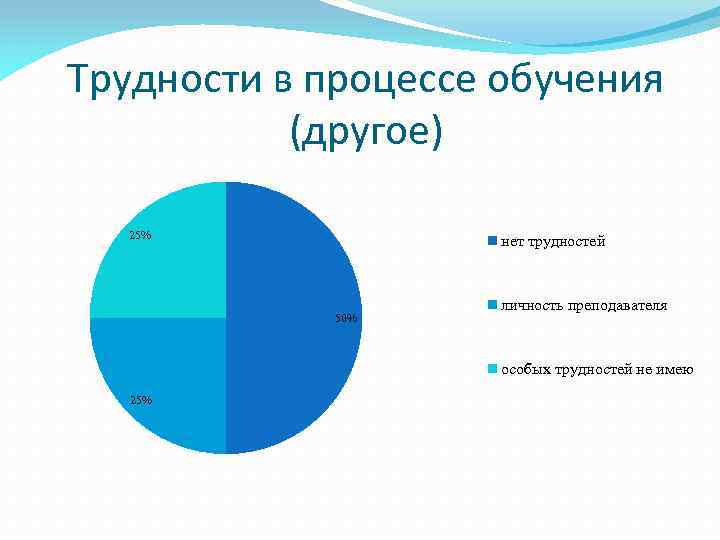 Трудности в процессе обучения (другое)

25%

50%

25%

нет трудностей

личность преподавателя

особых трудностей не имею